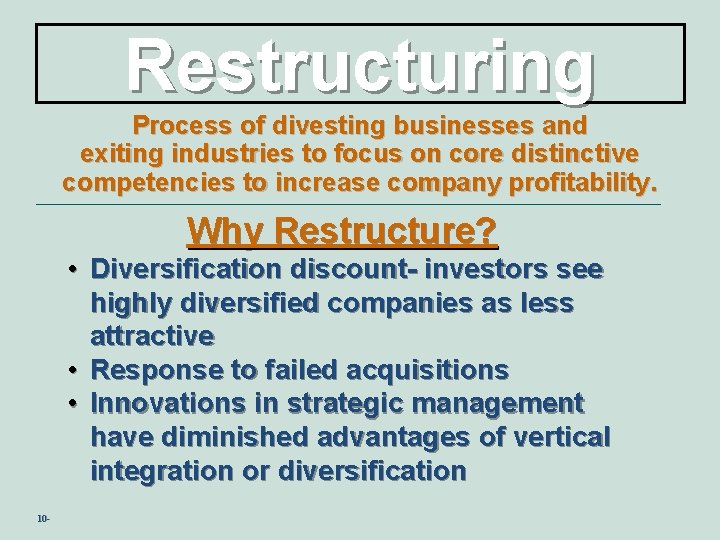 Restructuring

Process of divesting businesses and exiting industries to focus on core distinctive competencies to increase company profitability.

Why Restructure?

• Diversification discount- investors see highly diversified companies as less attractive
• Response to failed acquisitions
• Innovations in strategic management have diminished advantages of vertical integration or diversification

10-